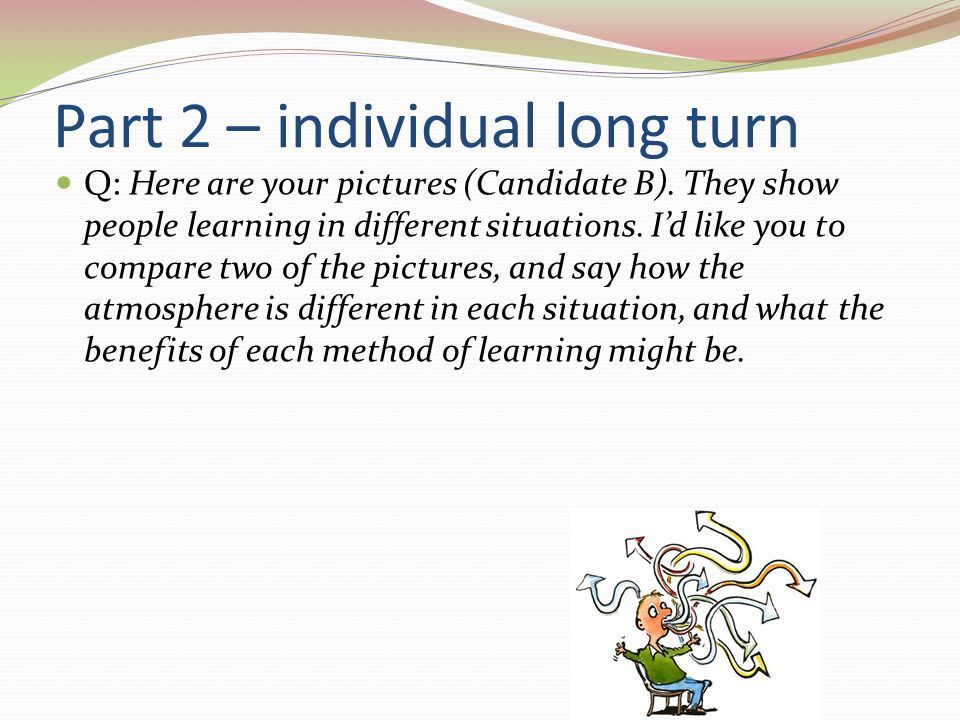 Part 2 – individual long turn

Q: Here are your pictures (Candidate B). They show people learning in different situations. I'd like you to compare two of the pictures, and say how the atmosphere is different in each situation, and what the benefits of each method of learning might be.